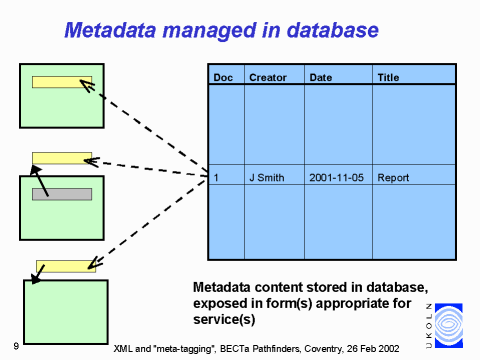 Metadata managed in database

| Doc | Creator | Date | Title |
|---|---|---|---|
| | | | |
| 1 | J Smith | 2001-11-05 | Report |
| | | | |

Metadata content stored in database, exposed in form(s) appropriate for service(s)

UKOLN

9

XML and "meta-tagging", BECTa Pathfinders, Coventry, 26 Feb 2002